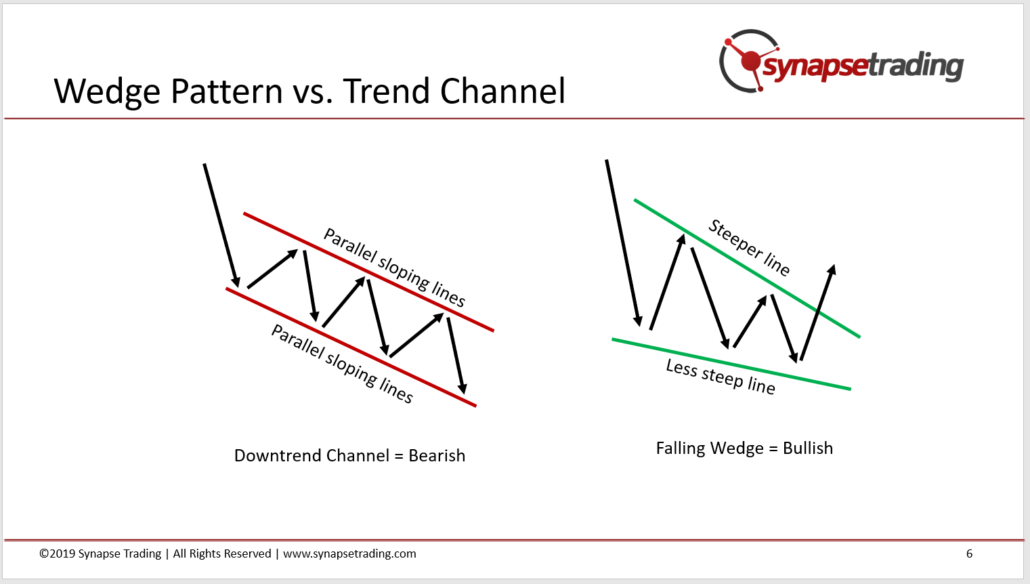 synapsetrading

Wedge Pattern vs. Trend Channel

Parallel sloping lines

Parallel sloping lines

Downtrend Channel = Bearish

Steeper line

Less steep line

Falling Wedge = Bullish

©2019 Synapse Trading | All Rights Reserved | www.synapsetrading.com

6